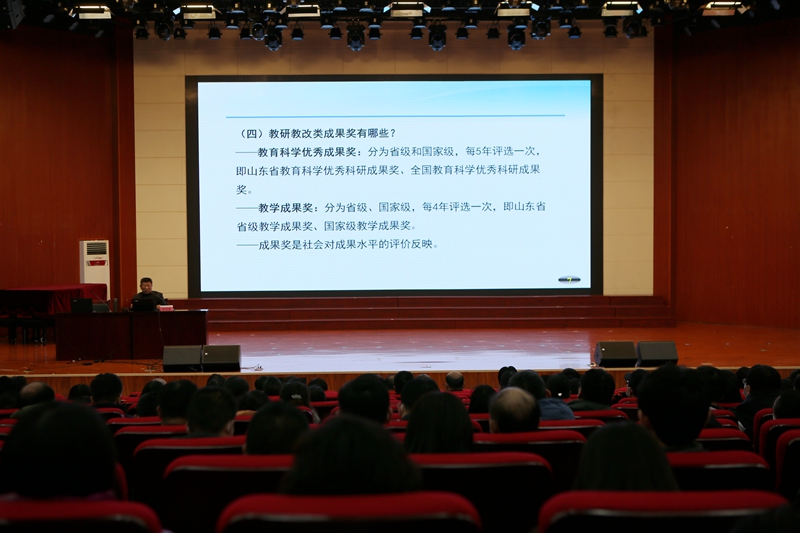 （四）教研教改类成果奖有哪些？

——教育科学优秀成果奖：分为省级和国家级，每5年评选一次，即山东省教育科学优秀科研成果奖、全国教育科学优秀科研成果奖。

——教学成果奖：分为省级、国家级，每4年评选一次，即山东省省级教学成果奖、国家级教学成果奖。

——成果奖是社会对成果水平的评价反映。